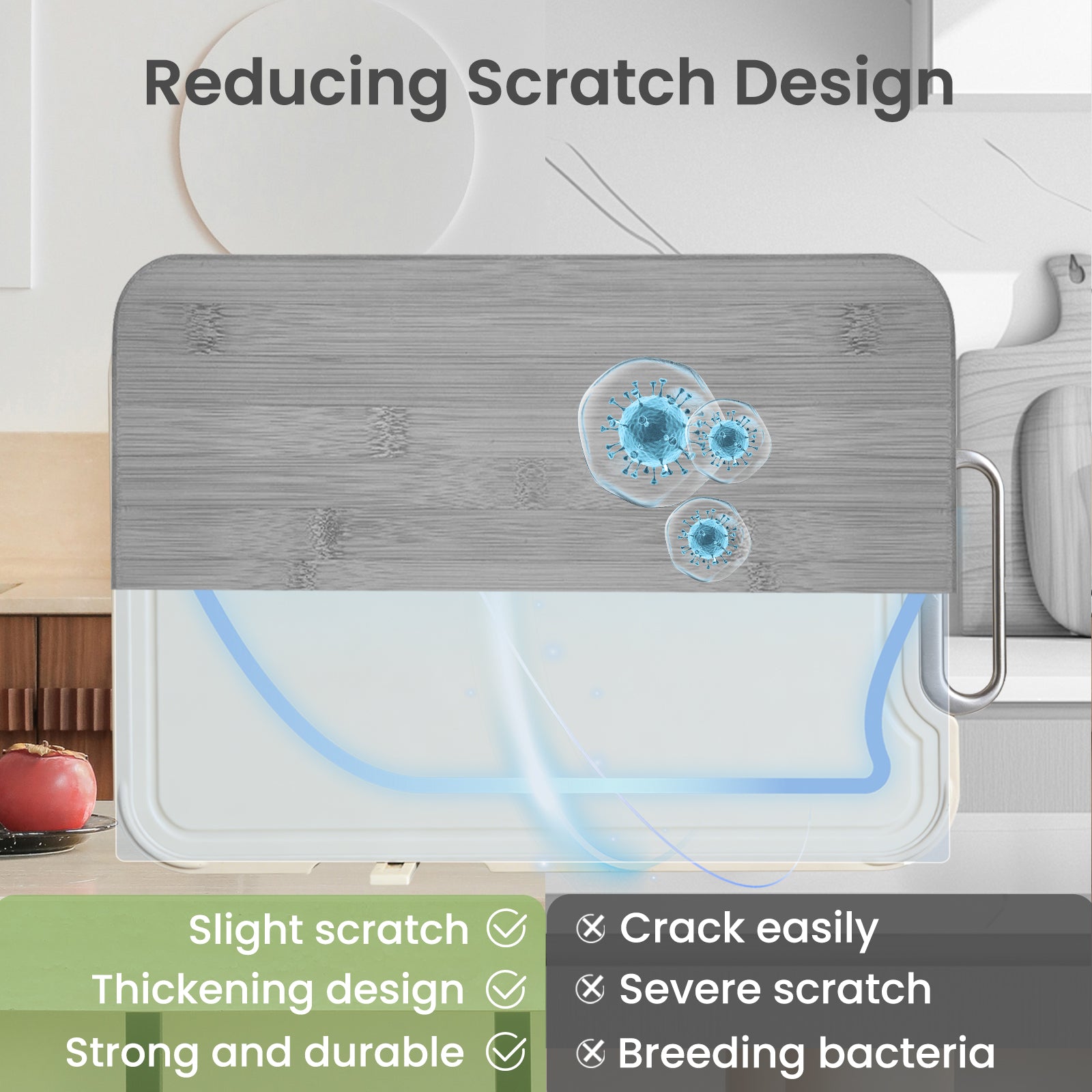 Reducing Scratch Design

Slight scratch
Thickening design
Strong and durable

Crack easily
Severe scratch
Breeding bacteria